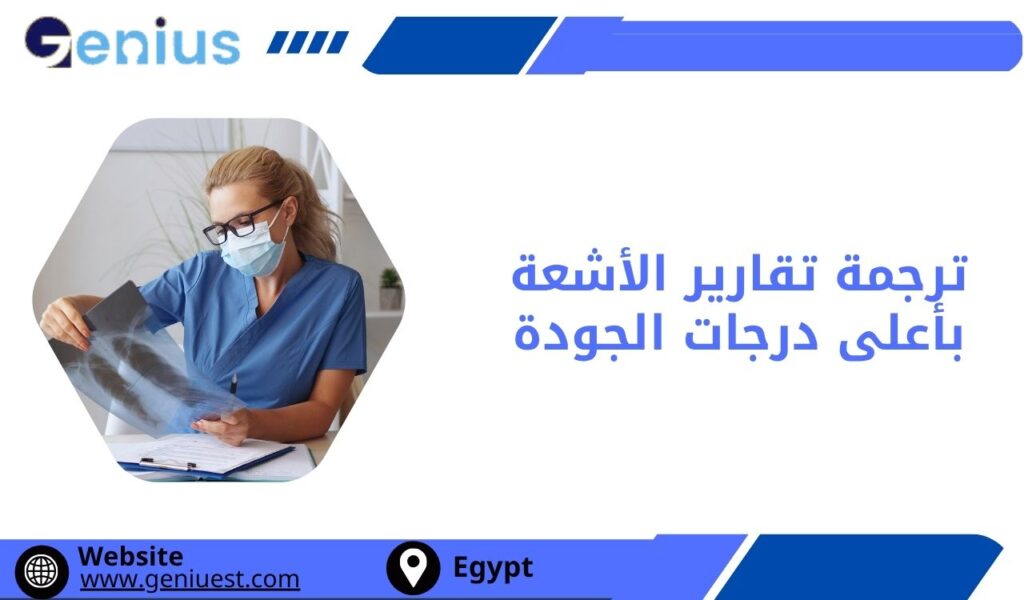 Genius

ترجمة تقارير الأشعة بأعلى درجات الجودة

Website
www.geniuest.com

Egypt